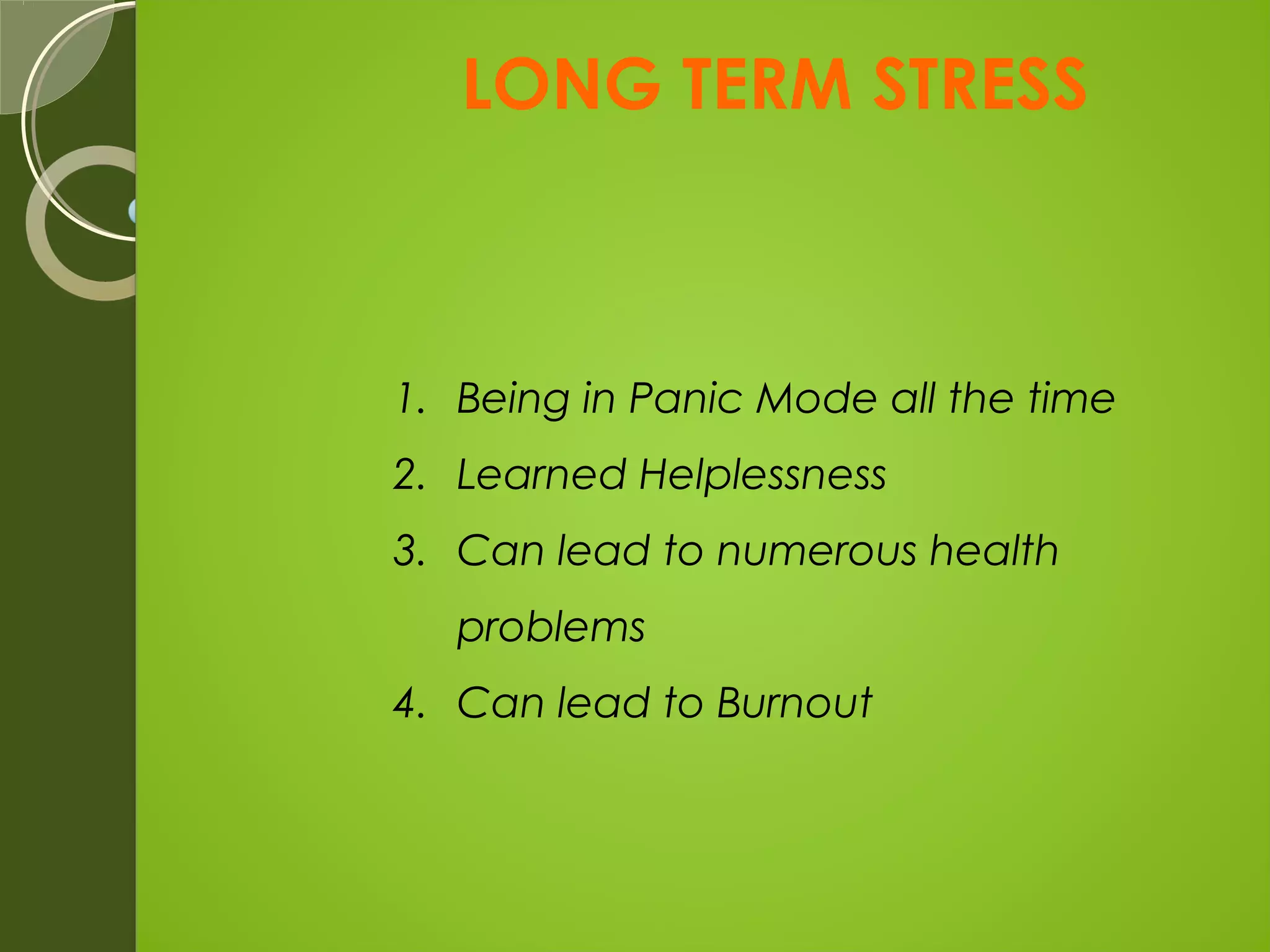 LONG TERM STRESS

1. Being in Panic Mode all the time
2. Learned Helplessness
3. Can lead to numerous health problems
4. Can lead to Burnout